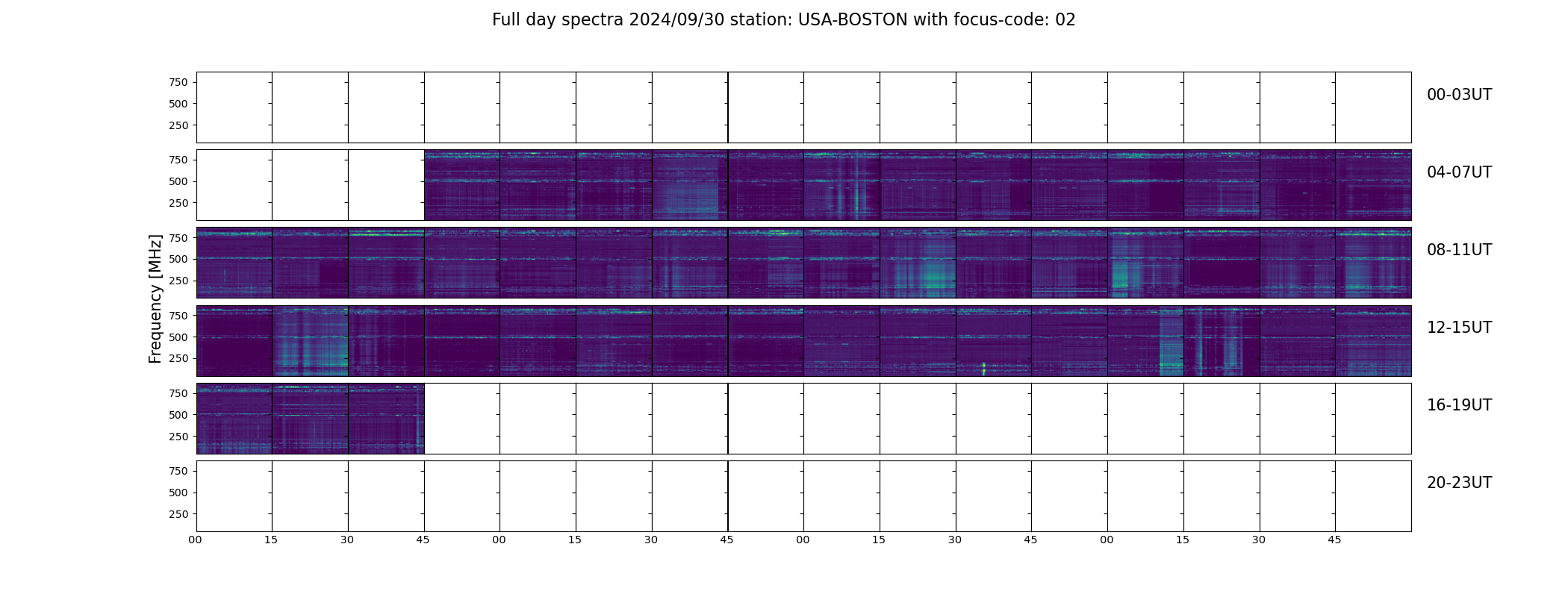 Full day spectra 2024/09/30 station: USA-BOSTON with focus-code: 02

Frequency [MHz]

750
500
250
00-03UT

750
500
250
04-07UT

750
500
250
08-11UT

750
500
250
12-15UT

750
500
250
16-19UT

750
500
250
20-23UT

00 15 30 45 00 15 30 45 00 15 30 45 00 15 30 45